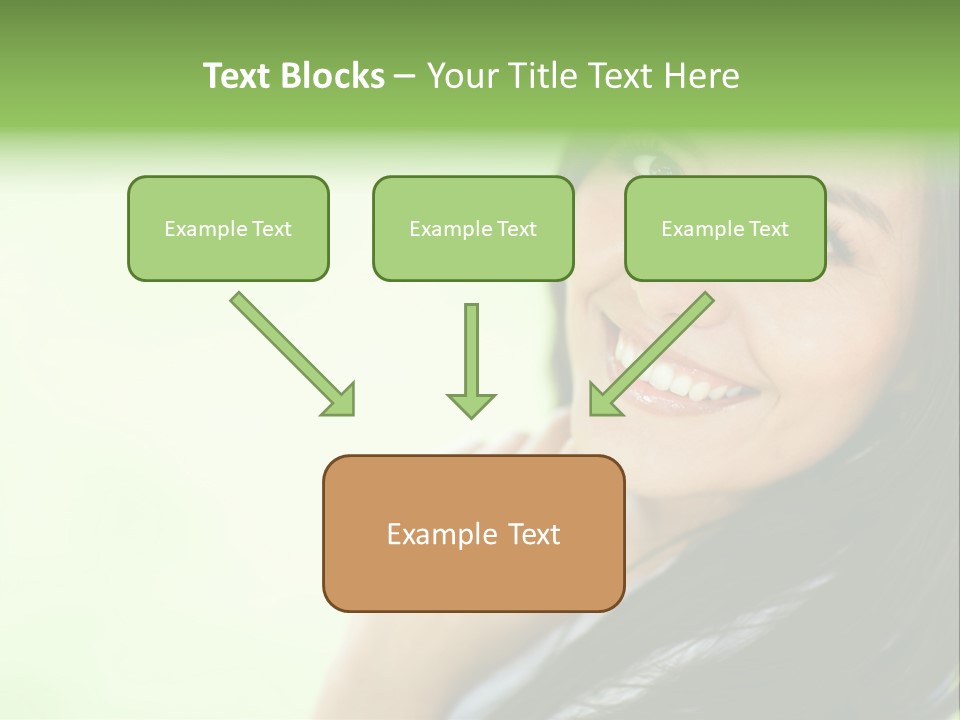 Text Blocks – Your Title Text Here

Example Text

Example Text

Example Text

Example Text